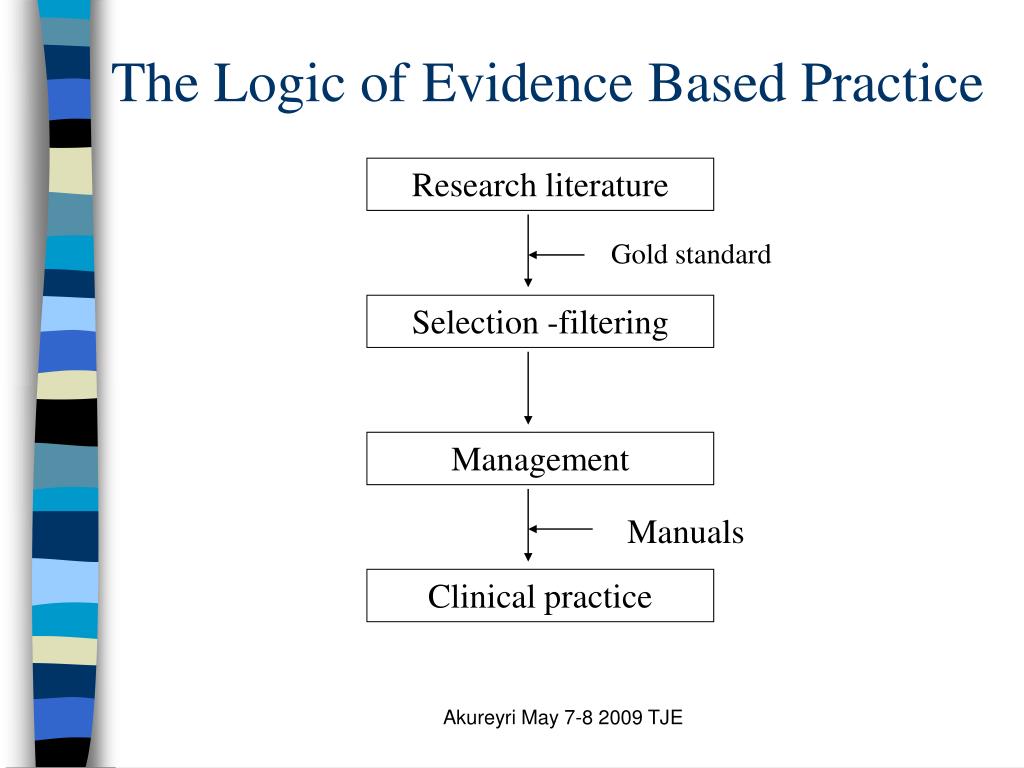 The Logic of Evidence Based Practice

Research literature

Gold standard

Selection -filtering

Management

Manuals

Clinical practice

Akureyri May 7-8 2009 TJE